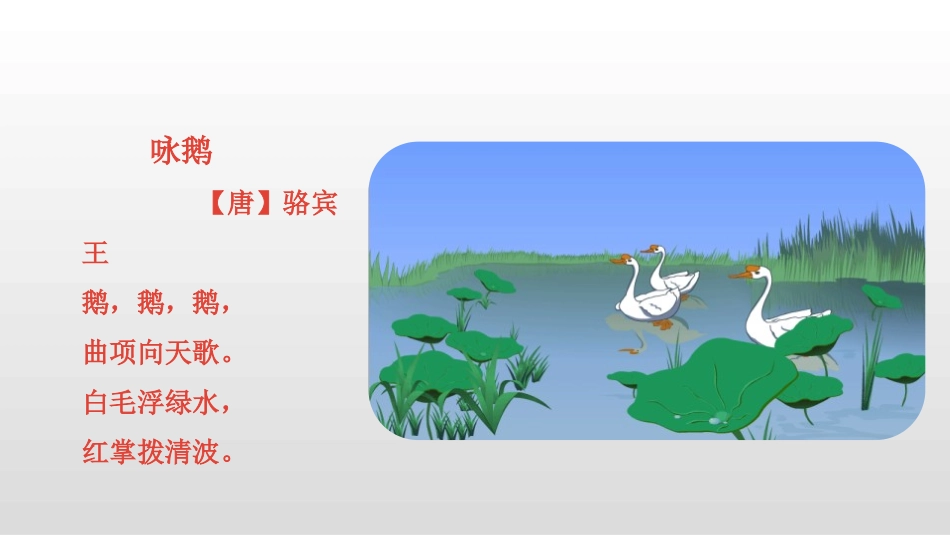 咏鹅

【唐】骆宾王

鹅，鹅，鹅，

曲项向天歌。

白毛浮绿水，

红掌拨清波。